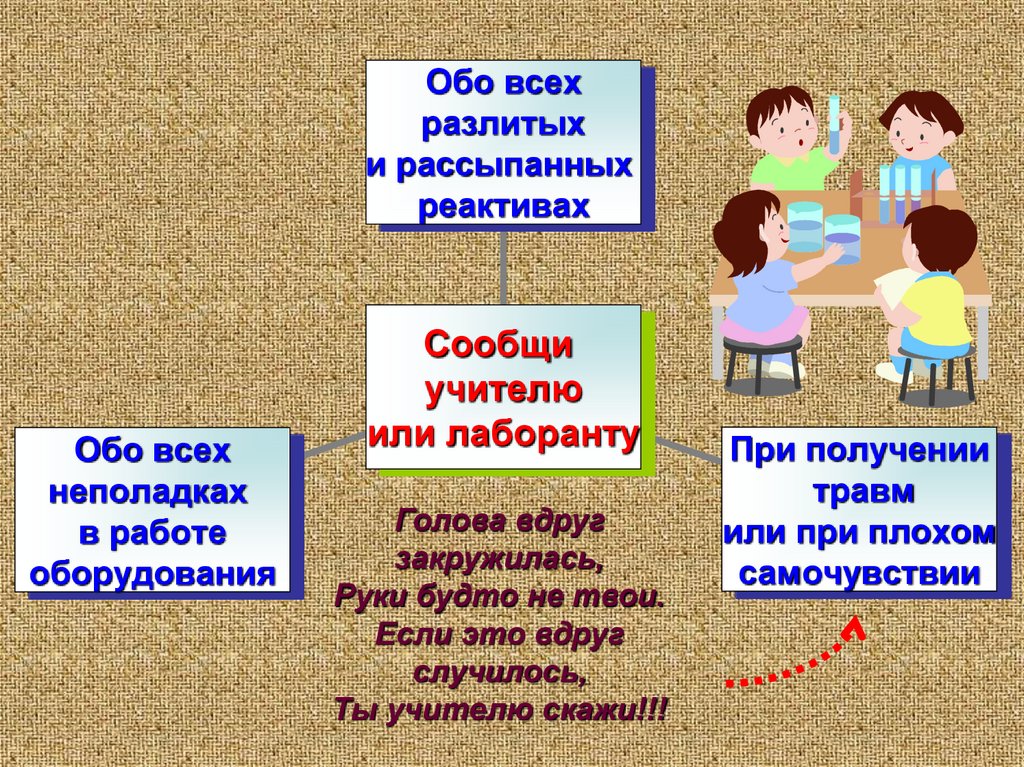 Обо всех разлитых и рассыпанных реактивах

Сообщи учителю или лаборанту

Обо всех неполадках в работе оборудования

При получении травм или при плохом самочувствии

Голова вдруг закружилась,
Руки будто не твои.
Если это вдруг случилось,
Ты учителю скажи!!!